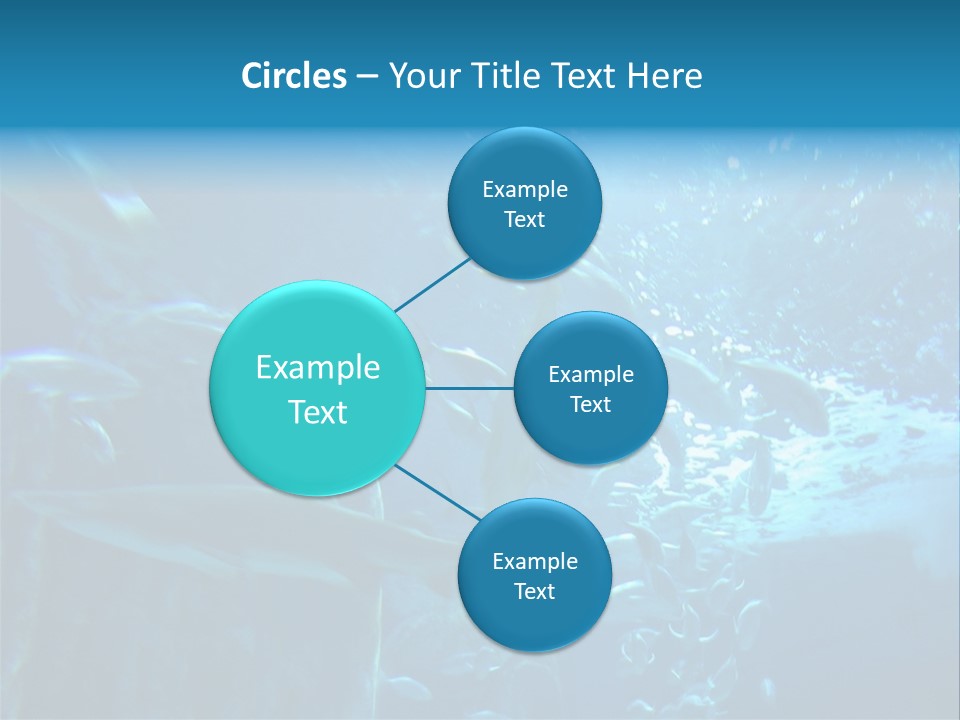 Circles – Your Title Text Here

Example Text

Example Text

Example Text

Example Text